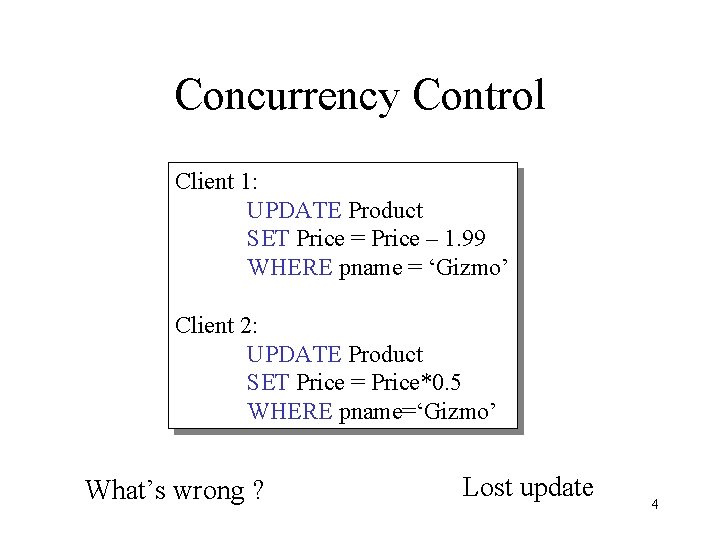 Concurrency Control

Client 1:
UPDATE Product
SET Price = Price – 1.99
WHERE pname = ‘Gizmo’

Client 2:
UPDATE Product
SET Price = Price*0.5
WHERE pname=‘Gizmo’

What’s wrong ?

Lost update

4